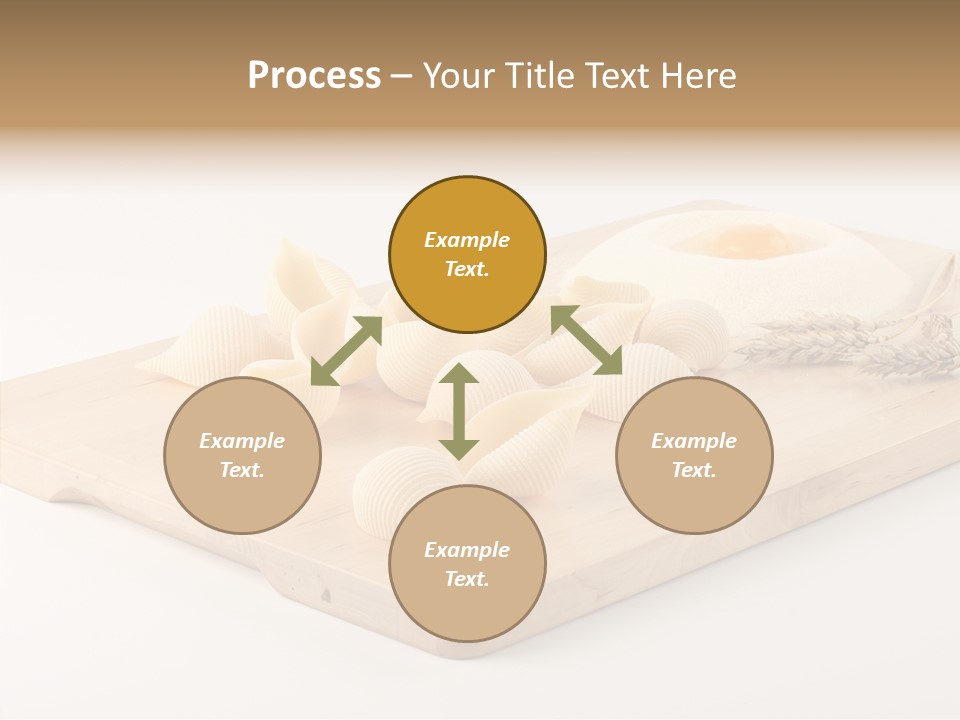 Process – Your Title Text Here

Example Text.

Example Text.

Example Text.

Example Text.